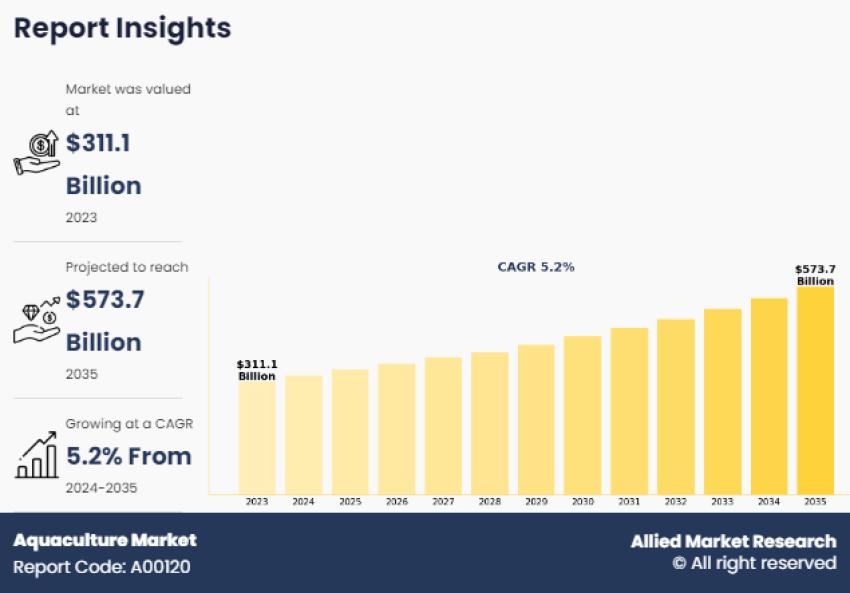 Report Insights

Market was valued at

\$311.1 Billion

2023

Projected to reach

\$573.7 Billion

2035

Growing at a CAGR

5.2% From

2024-2035

CAGR 5.2%

\$311.1 Billion

\$573.7 Billion

2023 2024 2025 2026 2027 2028 2029 2030 2031 2032 2033 2034 2035

Aquaculture Market
Report Code: A00120

Allied Market Research
© All right reserved